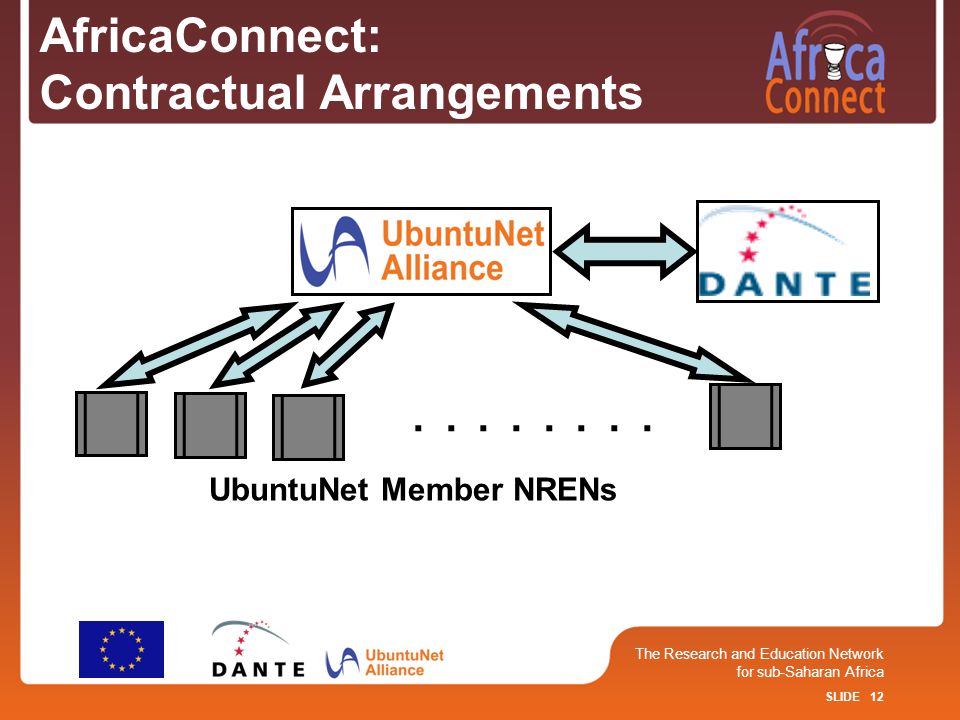 AfricaConnect:
Contractual Arrangements

Africa Connect

UbuntuNet Alliance

DANTE

. . . . . . . .

UbuntuNet Member NRENs

DANTE

UbuntuNet Alliance

The Research and Education Network for sub-Saharan Africa

SLIDE 12